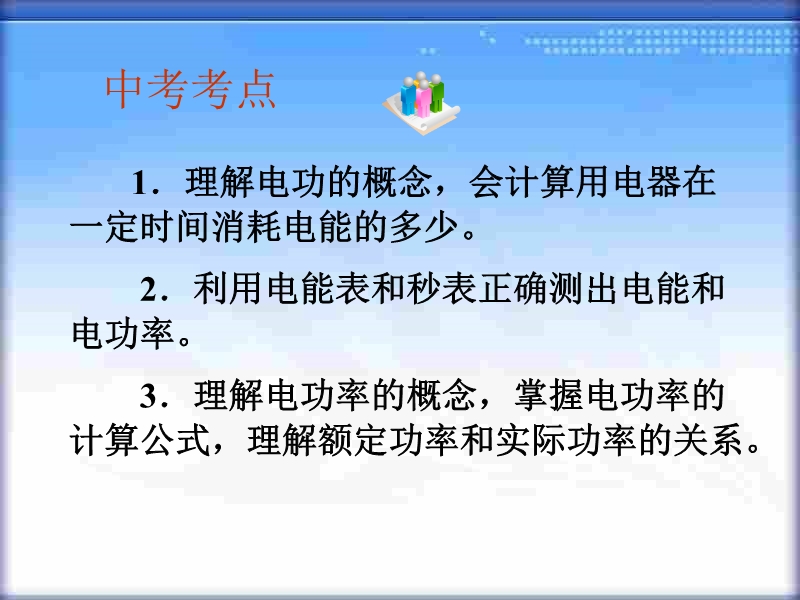 中考考点

1．理解电功的概念，会计算用电器在一定时间消耗电能的多少。

2．利用电能表和秒表正确测出电能和电功率。

3．理解电功率的概念，掌握电功率的计算公式，理解额定功率和实际功率的关系。